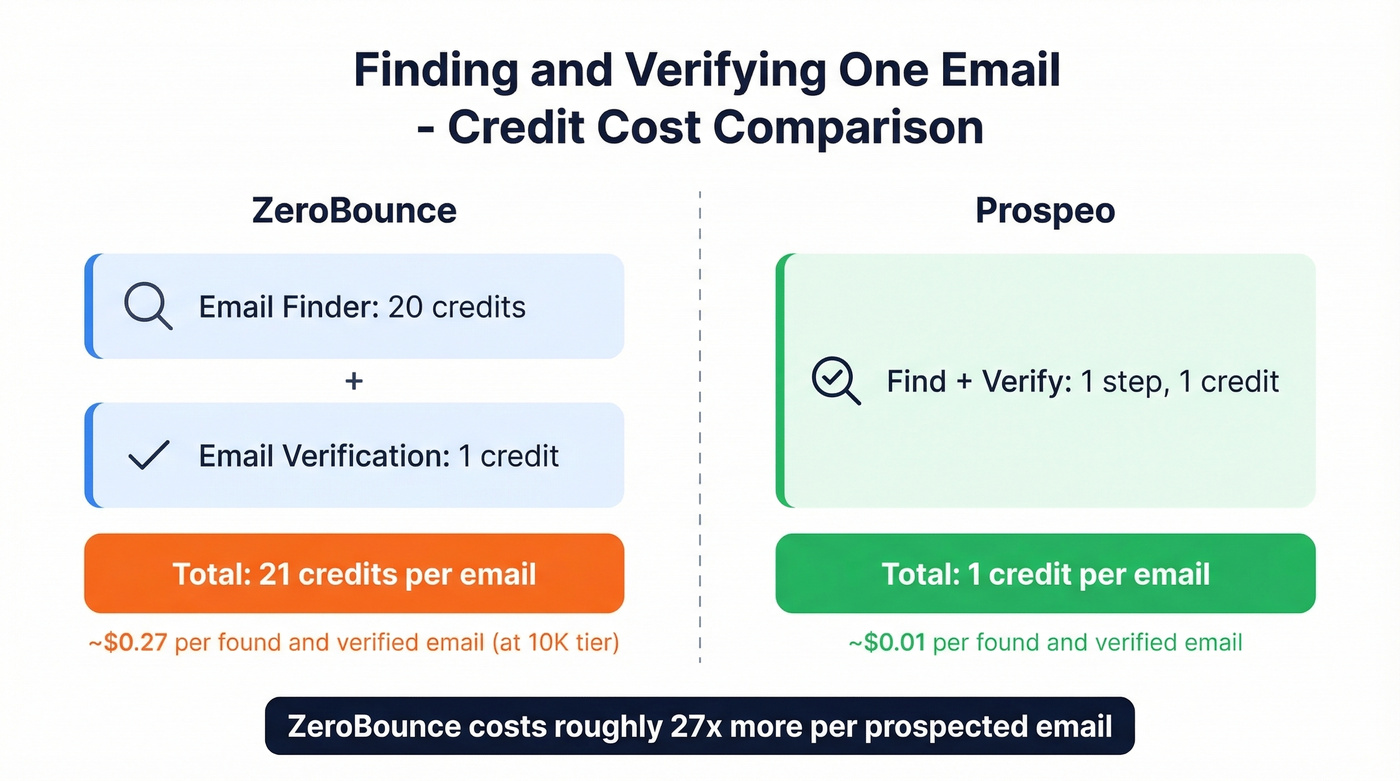 Finding and Verifying One Email - Credit Cost Comparison

ZeroBounce

Email Finder: 20 credits

+

Email Verification: 1 credit

Total: 21 credits per email

~$0.27 per found and verified email (at 10K tier)

Prospeo

Find + Verify: 1 step, 1 credit

Total: 1 credit per email

~$0.01 per found and verified email

ZeroBounce costs roughly 27x more per prospected email